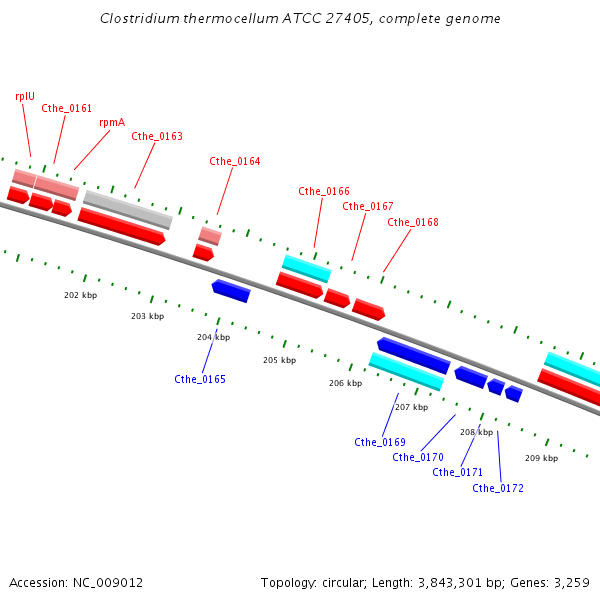 Clostridium thermocellum ATCC 27405, complete genome

rplU
Cthe_0161
rpmA
Cthe_0163
Cthe_0164
Cthe_0166
Cthe_0167
Cthe_0168

202 kbp
203 kbp
204 kbp
205 kbp
206 kbp
207 kbp
208 kbp
209 kbp

Cthe_0165
Cthe_0169
Cthe_0170
Cthe_0171
Cthe_0172

Accession: NC_009012

Topology: circular; Length: 3,843,301 bp; Genes: 3,259